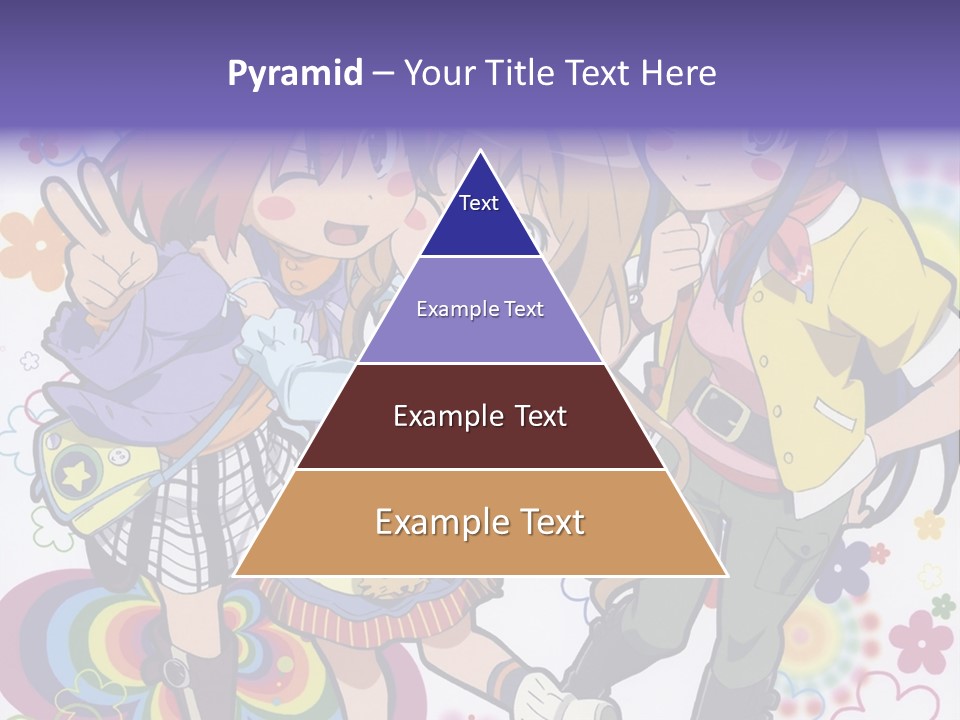 Pyramid – Your Title Text Here

Text

Example Text

Example Text

Example Text